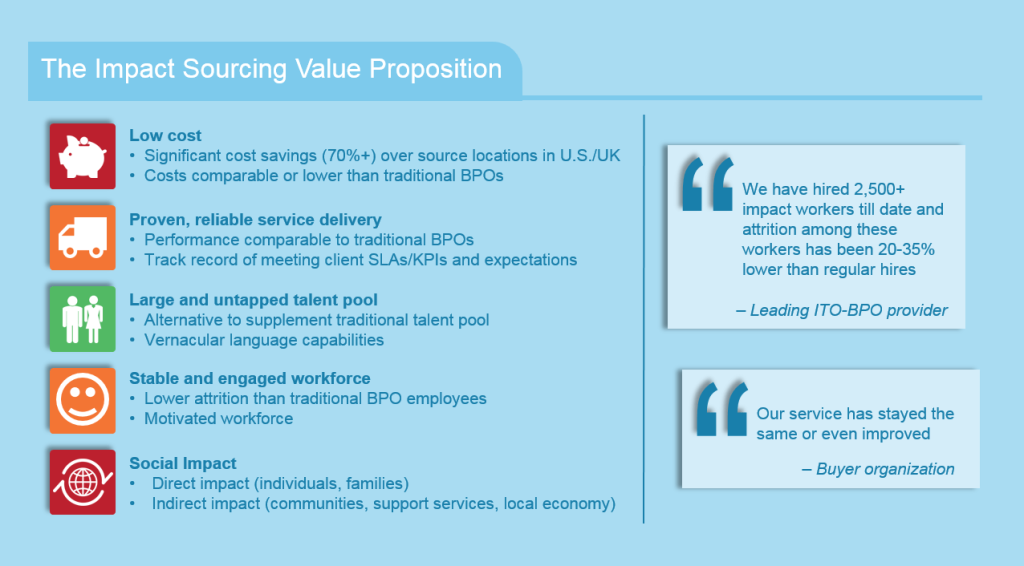 The Impact Sourcing Value Proposition

Low cost
• Significant cost savings (70%+) over source locations in U.S./UK
• Costs comparable or lower than traditional BPOs

Proven, reliable service delivery
• Performance comparable to traditional BPOs
• Track record of meeting client SLAs/KPIs and expectations

Large and untapped talent pool
• Alternative to supplement traditional talent pool
• Vernacular language capabilities

Stable and engaged workforce
• Lower attrition than traditional BPO employees
• Motivated workforce

Social Impact
• Direct impact (individuals, families)
• Indirect impact (communities, support services, local economy)

We have hired 2,500+ impact workers till date and attrition among these workers has been 20-35% lower than regular hires

– Leading ITO-BPO provider

Our service has stayed the same or even improved

– Buyer organization